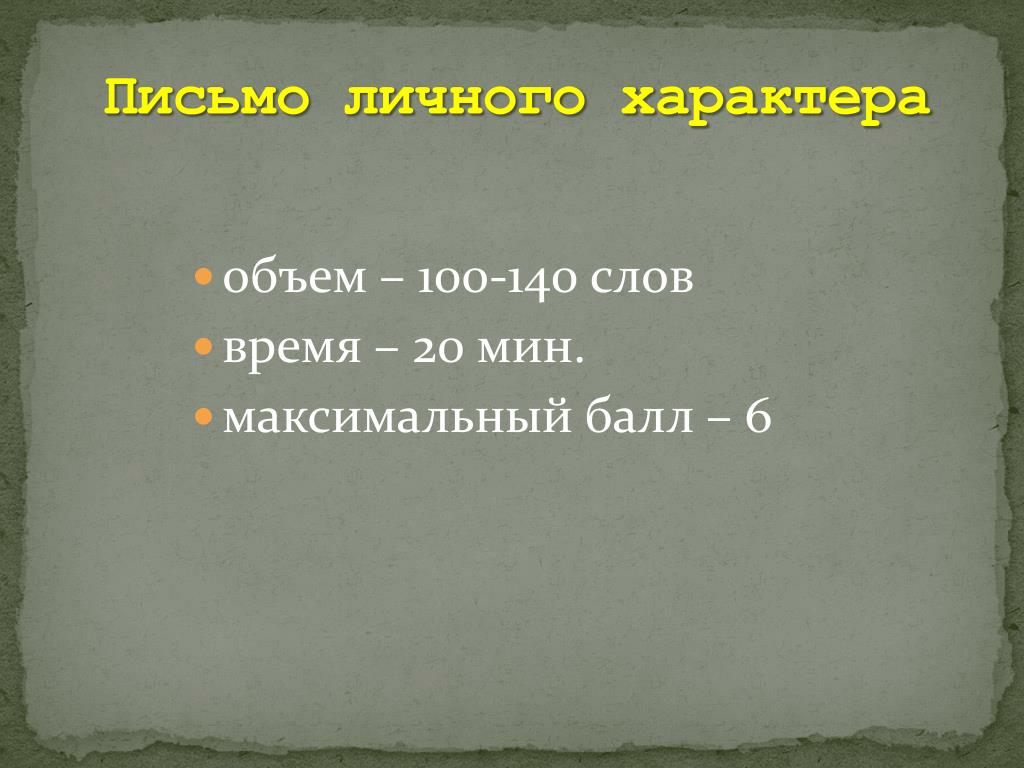 Письмо личного характера

- объем – 100-140 слов
- время – 20 мин.
- максимальный балл – 6